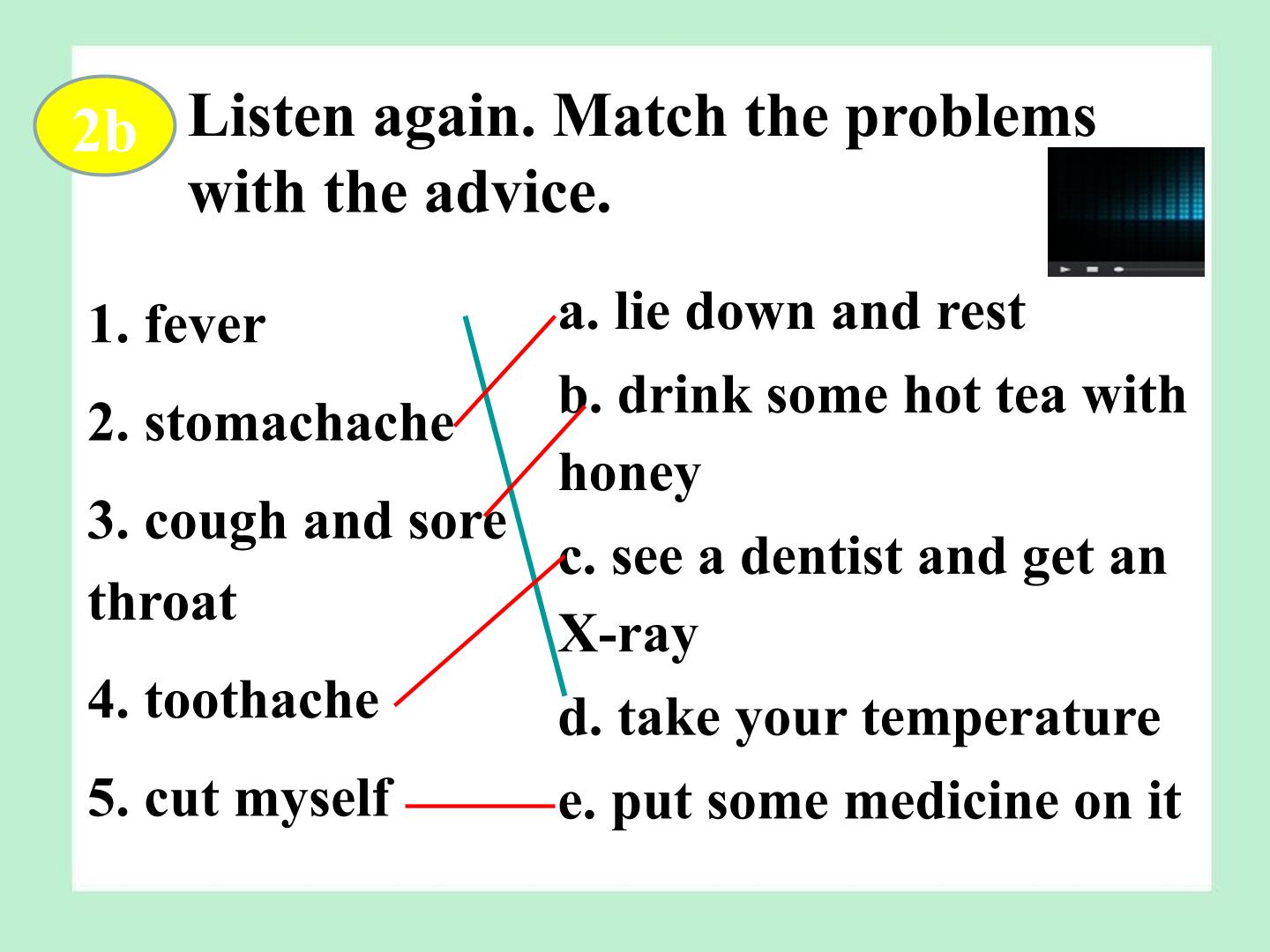 2b Listen again. Match the problems with the advice.

1. fever

2. stomachache

3. cough and sore throat

4. toothache

5. cut myself

a. lie down and rest

b. drink some hot tea with honey

c. see a dentist and get an X-ray

d. take your temperature

e. put some medicine on it